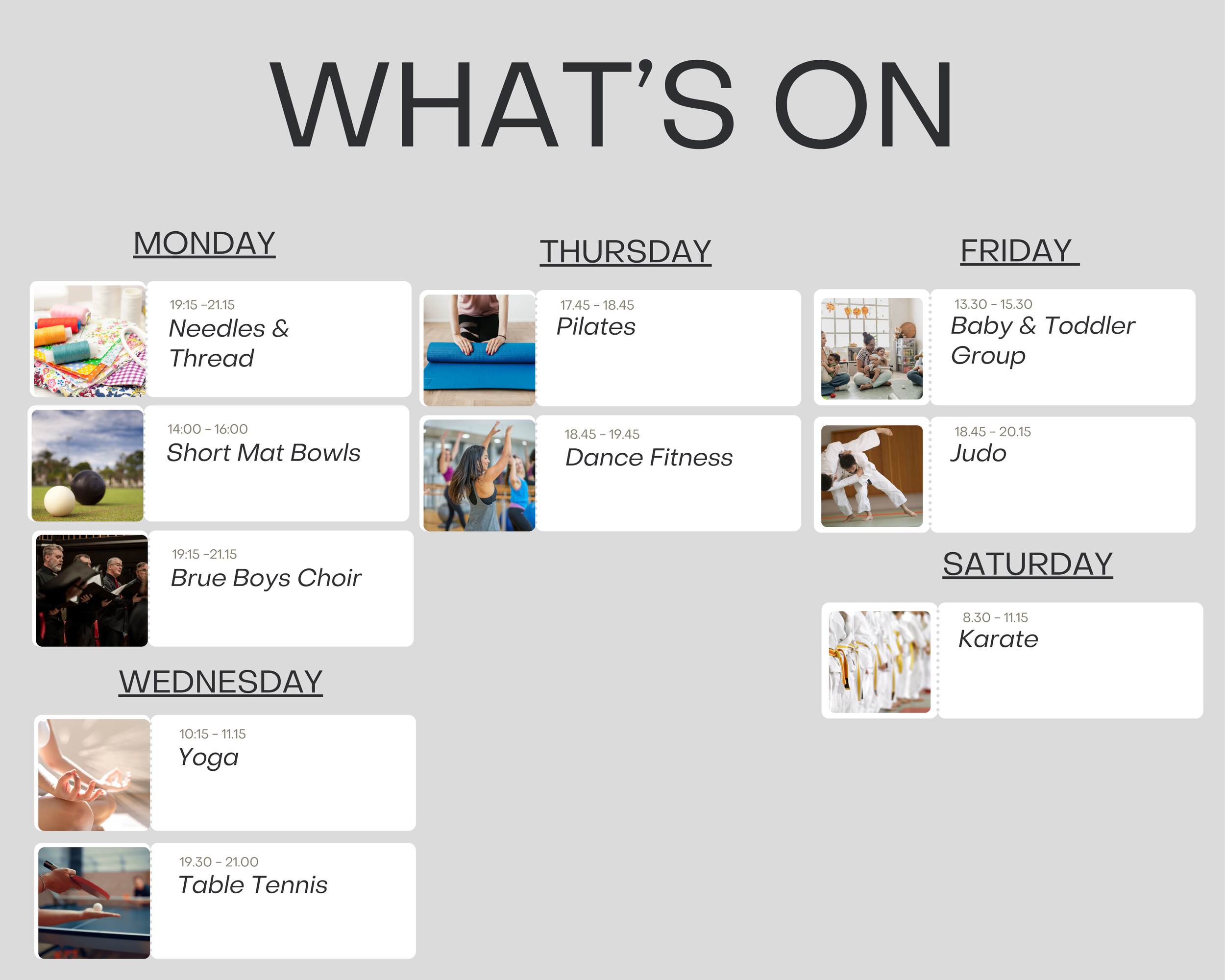 WHAT'S ON

MONDAY

19:15 -21.15
Needles & Thread

14:00 - 16:00
Short Mat Bowls

19:15 -21.15
Brue Boys Choir

WEDNESDAY

10:15 - 11.15
Yoga

19.30 - 21.00
Table Tennis

THURSDAY

17.45 - 18.45
Pilates

18.45 - 19.45
Dance Fitness

FRIDAY

13.30 - 15.30
Baby & Toddler Group

18.45 - 20.15
Judo

SATURDAY

8.30 - 11.15
Karate